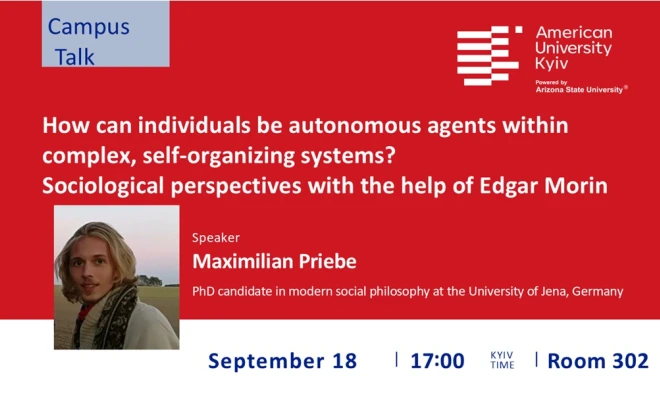 Campus Talk

American University Kyiv
Powered by Arizona State University®

How can individuals be autonomous agents within complex, self-organizing systems?
Sociological perspectives with the help of Edgar Morin

Speaker
Maximilian Priebe
PhD candidate in modern social philosophy at the University of Jena, Germany

September 18 | 17:00 KYIV TIME | Room 302